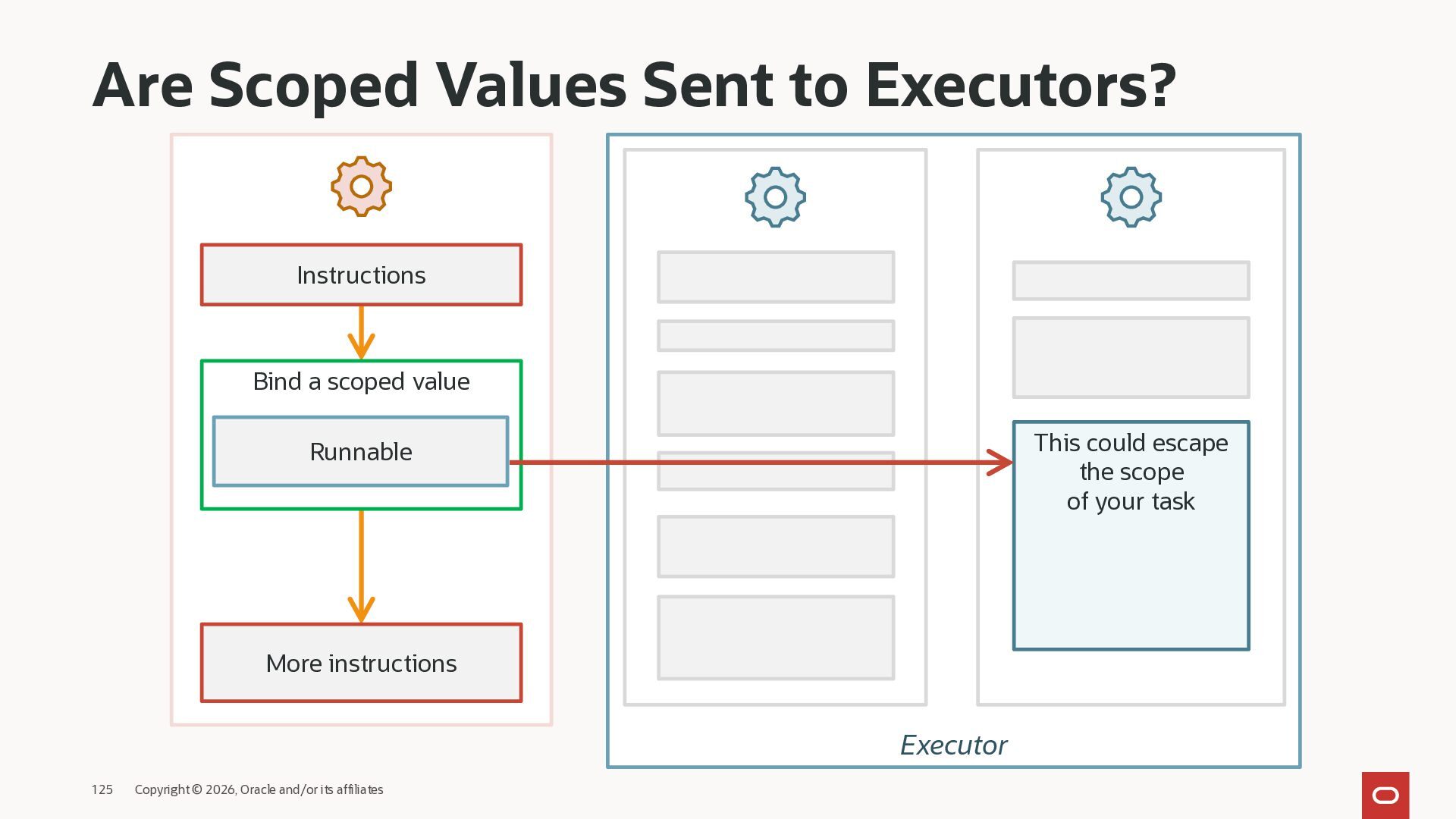 Are Scoped Values Sent to Executors?

Instructions

Bind a scoped value

Runnable

More instructions

This could escape the scope of your task

Executor

125 Copyright © 2026, Oracle and/or its affiliates